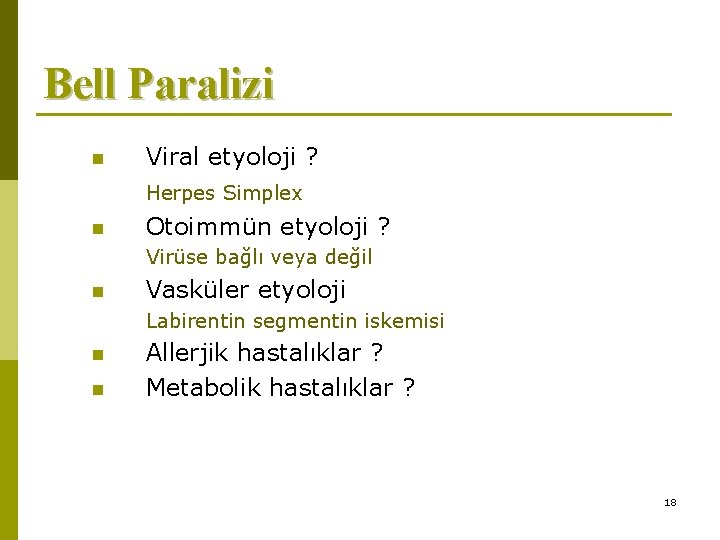 Bell Paralizi

- Viral etyoloji ?
  Herpes Simplex
- Otoimmün etyoloji ?
  Virüse bağlı veya değil
- Vasküler etyoloji
  Labirentin segmentin iskemisi
- Allerjik hastalıklar ?
- Metabolik hastalıklar ?

18